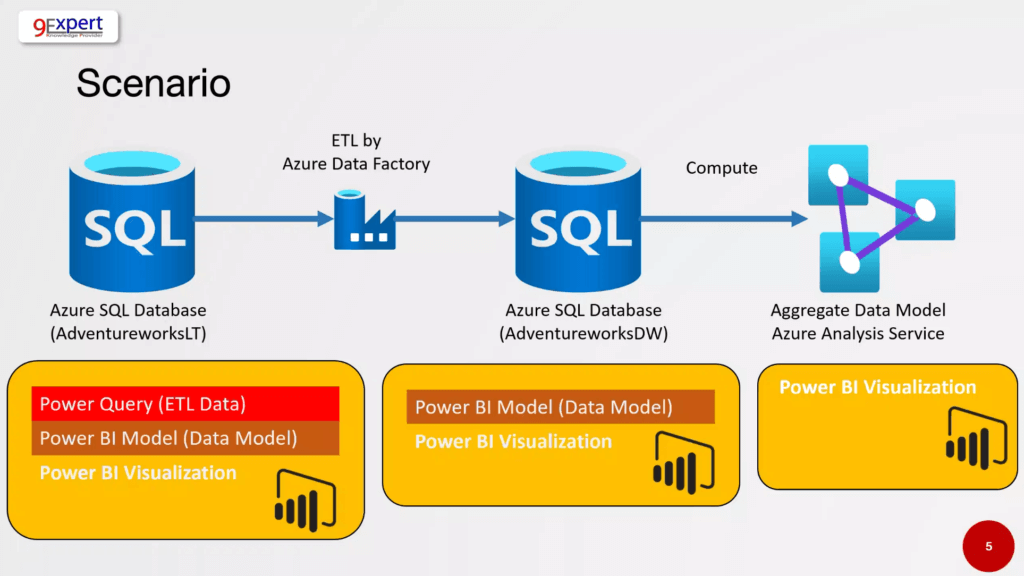 9Expert
Knowledge Provider

Scenario

SQL

Azure SQL Database
(AdventureworksLT)

ETL by
Azure Data Factory

SQL

Azure SQL Database
(AdventureworksDW)

Compute

Aggregate Data Model
Azure Analysis Service

Power Query (ETL Data)
Power BI Model (Data Model)
Power BI Visualization

Power BI Model (Data Model)
Power BI Visualization

Power BI Visualization

5